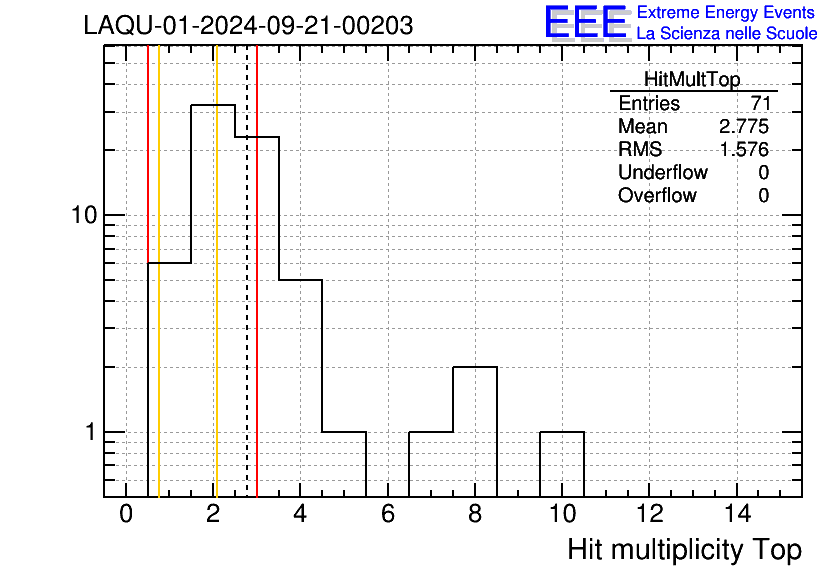 LAQU-01-2024-09-21-00203

EEE Extreme Energy Events
La Scienza nelle Scuole

| HitMultTop | |
|---|---|
| Entries | 71 |
| Mean | 2.775 |
| RMS | 1.576 |
| Underflow | 0 |
| Overflow | 0 |

10
1

0 2 4 6 8 10 12 14

Hit multiplicity Top